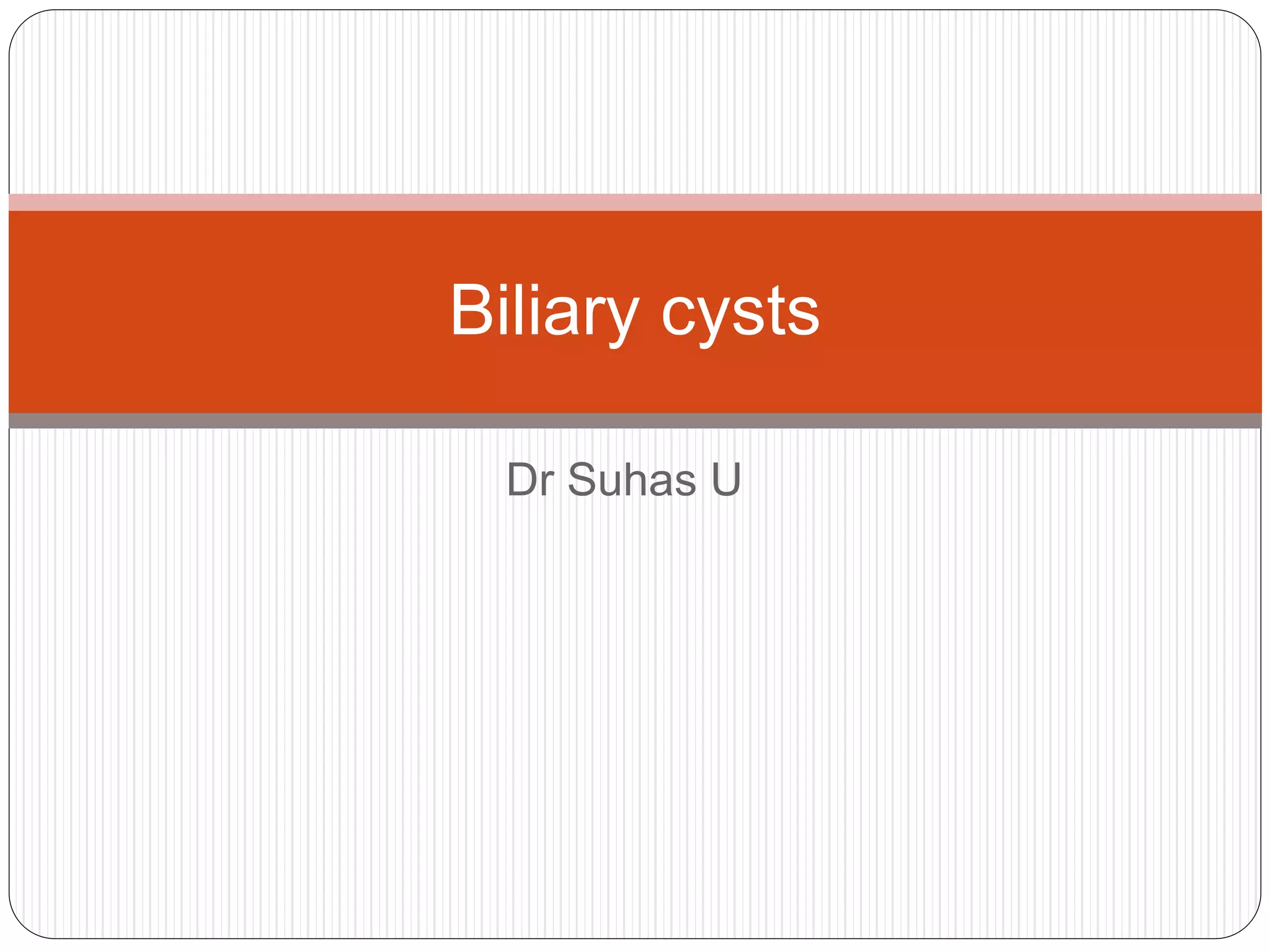 Biliary cysts

Dr Suhas U